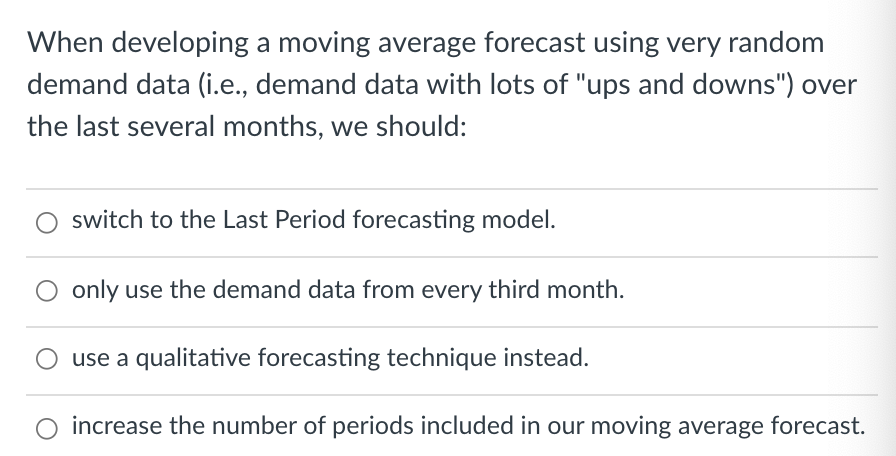 When developing a moving average forecast using very random demand data (i.e., demand data with lots of "ups and downs") over the last several months, we should:

switch to the Last Period forecasting model.

only use the demand data from every third month.

use a qualitative forecasting technique instead.

increase the number of periods included in our moving average forecast.